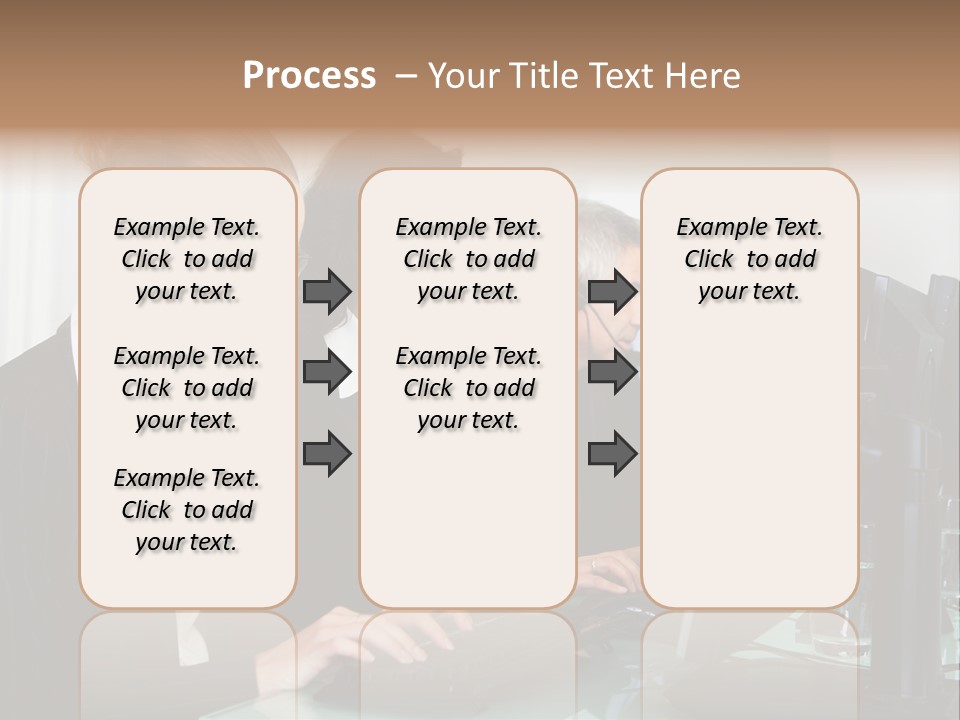 Process – Your Title Text Here

Example Text. Click to add your text.

Example Text. Click to add your text.

Example Text. Click to add your text.

Example Text. Click to add your text.

Example Text. Click to add your text.

Example Text. Click to add your text.